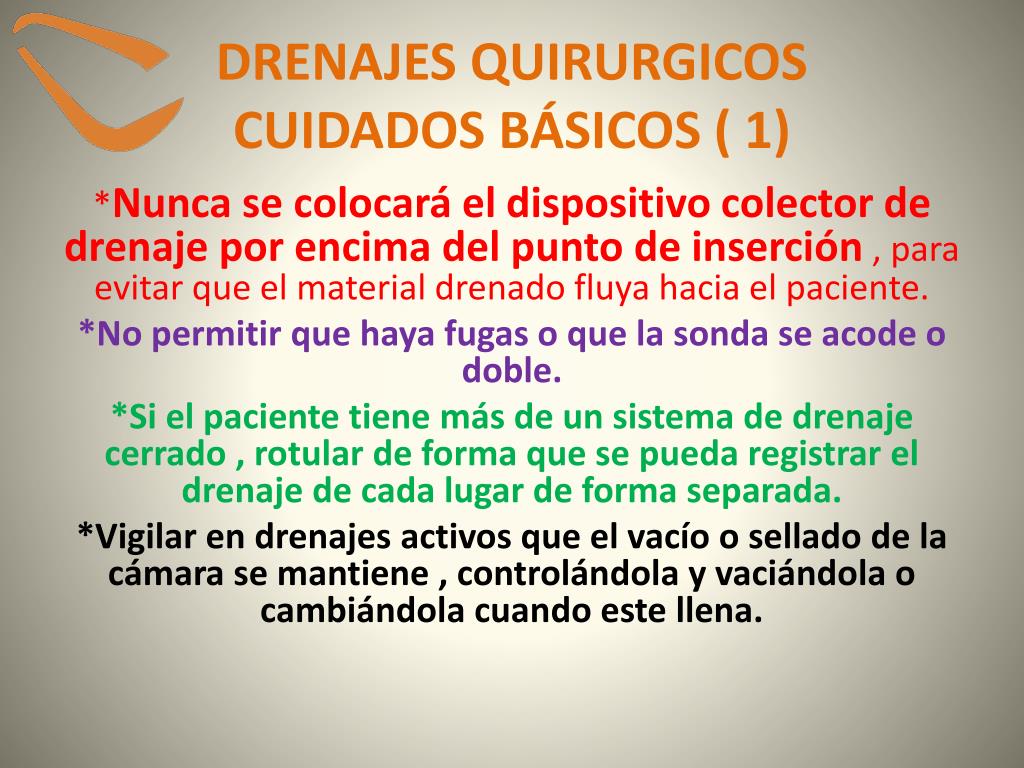 DRENAJES QUIRURGICOS
CUIDADOS BÁSICOS ( 1)

*Nunca se colocará el dispositivo colector de drenaje por encima del punto de inserción , para evitar que el material drenado fluya hacia el paciente.

*No permitir que haya fugas o que la sonda se acode o doble.

*Si el paciente tiene más de un sistema de drenaje cerrado , rotular de forma que se pueda registrar el drenaje de cada lugar de forma separada.

*Vigilar en drenajes activos que el vacío o sellado de la cámara se mantiene , controlándola y vaciándola o cambiándola cuando este llena.